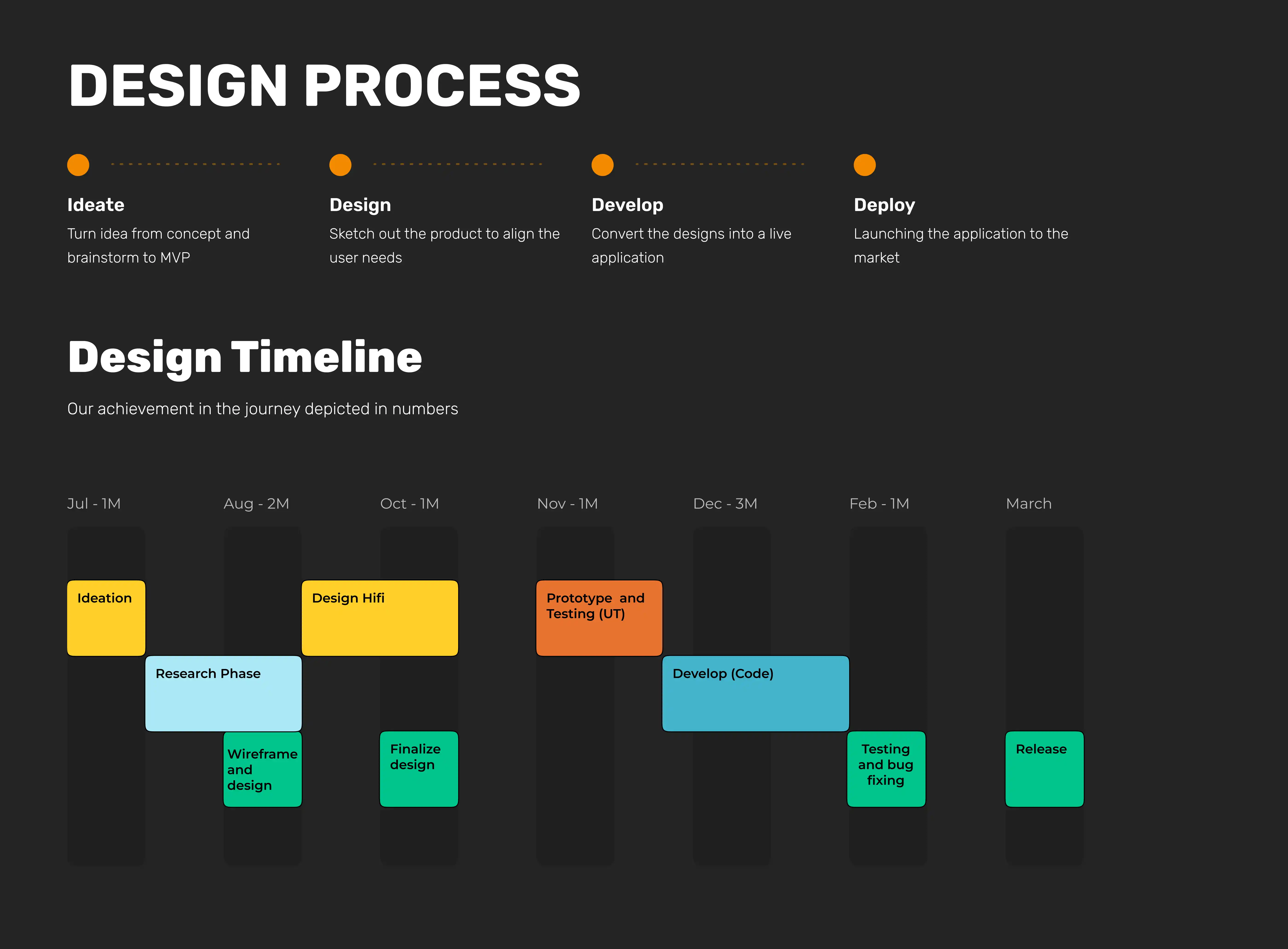 DESIGN PROCESS

Ideate
Turn idea from concept and brainstorm to MVP

Design
Sketch out the product to align the user needs

Develop
Convert the designs into a live application

Deploy
Launching the application to the market

Design Timeline

Our achievement in the journey depicted in numbers

Jul - 1M

Aug - 2M

Oct - 1M

Nov - 1M

Dec - 3M

Feb - 1M

March

Ideation

Design Hifi

Prototype and Testing (UT)

Research Phase

Develop (Code)

Wireframe and design

Finalize design

Testing and bug fixing

Release